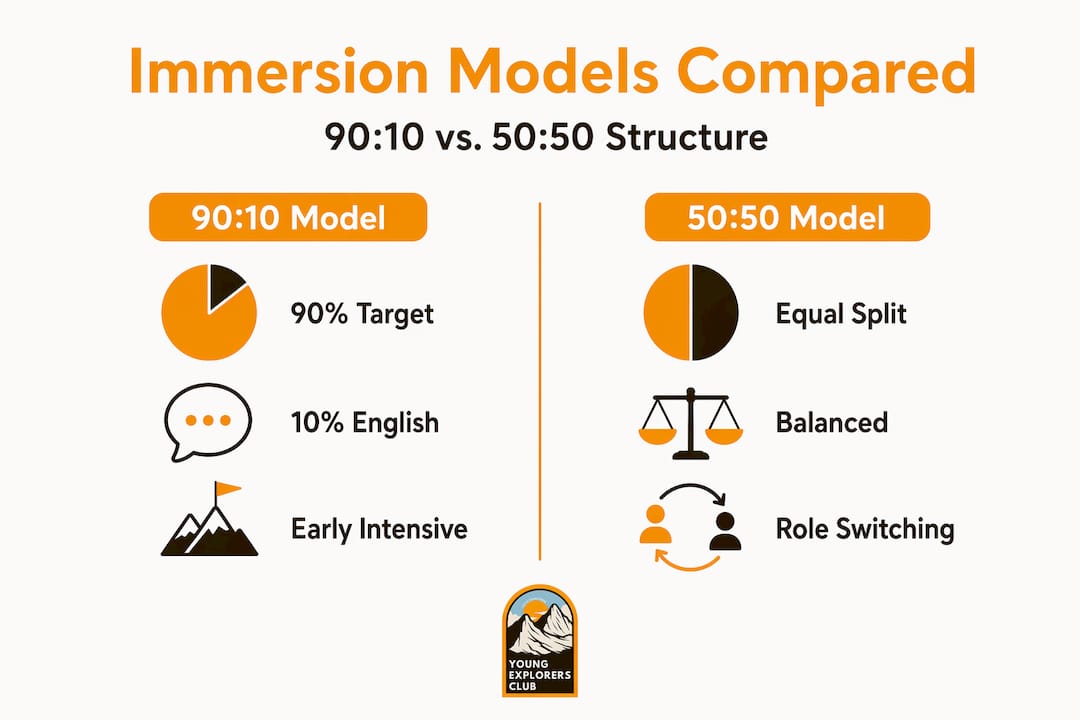 Immersion Models Compared

90:10 vs. 50:50 Structure

90:10 Model

90% Target

10% English

Early Intensive

50:50 Model

Equal Split

Balanced

Role Switching

YOUNG EXPLORERS CLUB